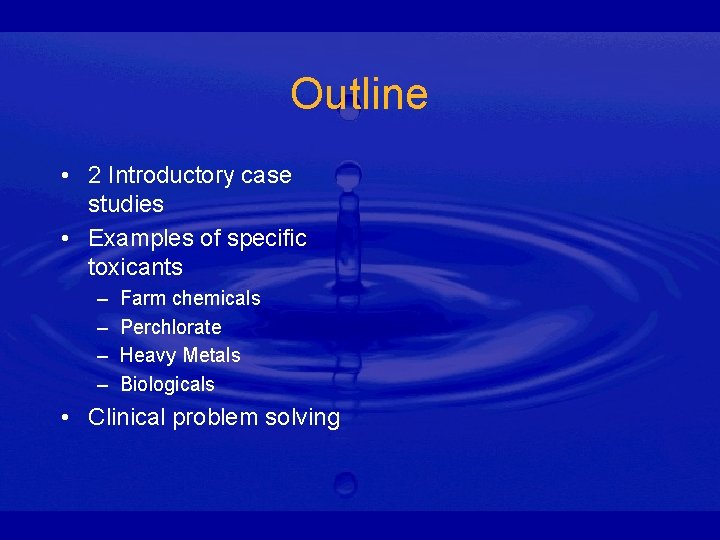 Outline

• 2 Introductory case studies
• Examples of specific toxicants
– Farm chemicals
– Perchlorate
– Heavy Metals
– Biologicals
• Clinical problem solving